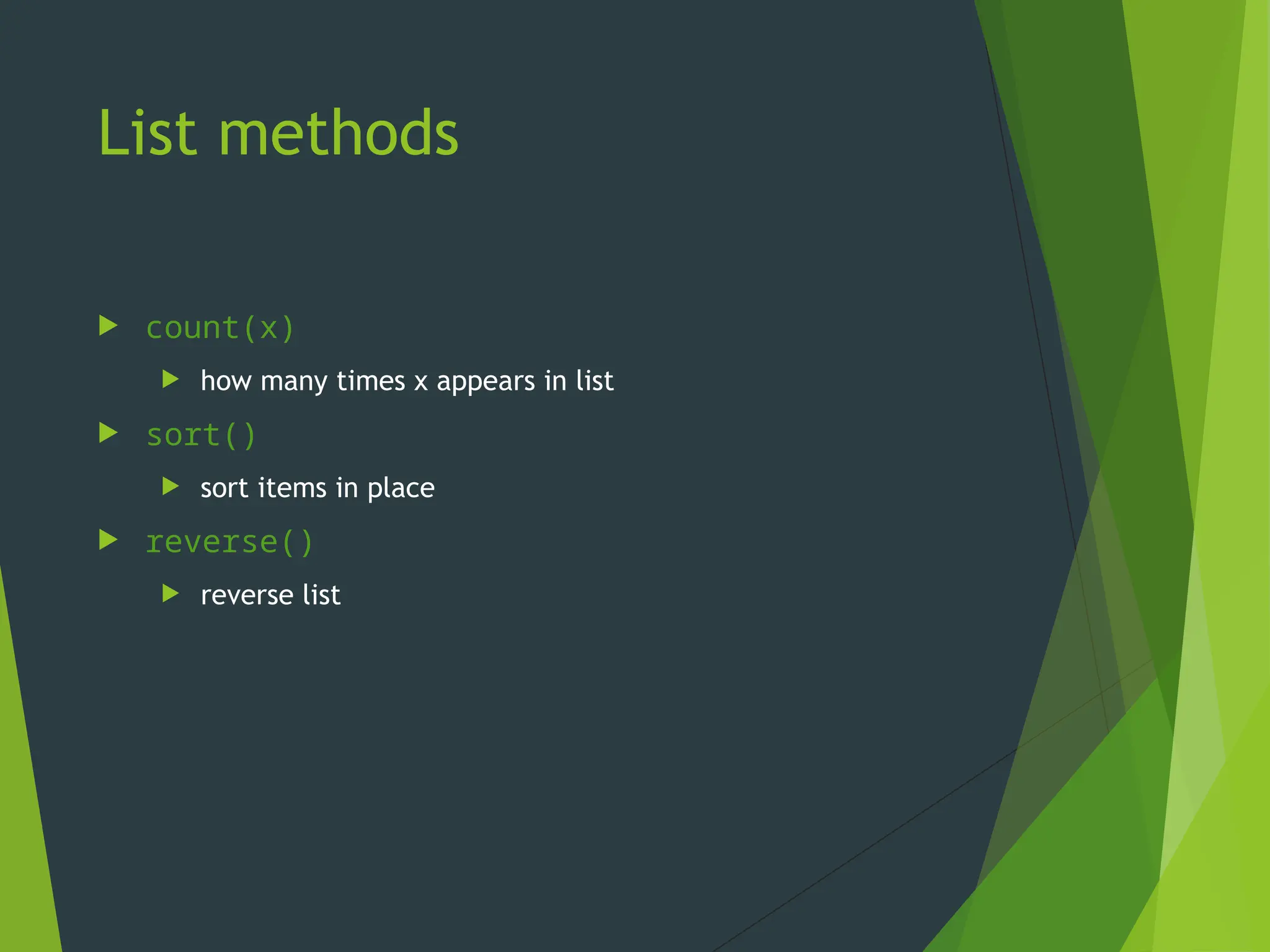 List methods

count(x)

how many times x appears in list

sort()

sort items in place

reverse()

reverse list